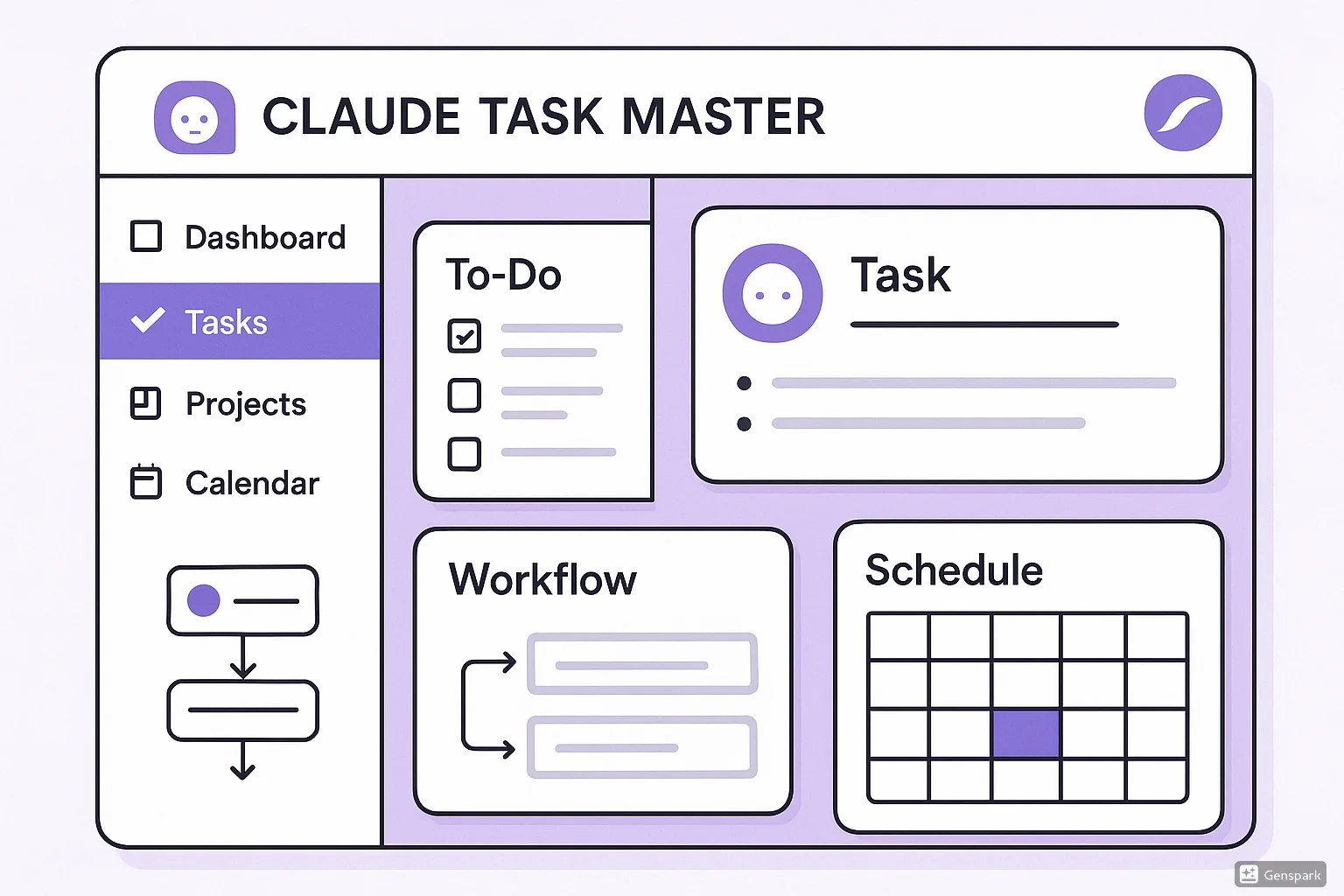 CLAUDE TASK MASTER

Dashboard

Tasks

Projects

Calendar

To-Do

Task

Workflow

Schedule

Genspark